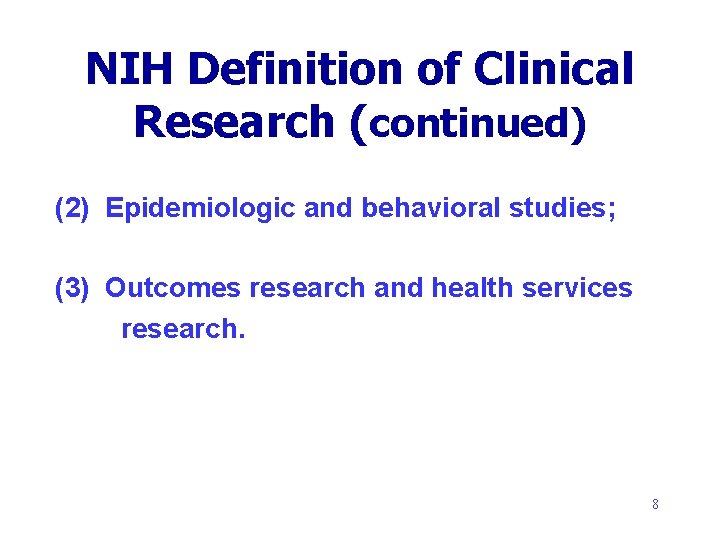 NIH Definition of Clinical Research (continued)

(2) Epidemiologic and behavioral studies;

(3) Outcomes research and health services research.

8